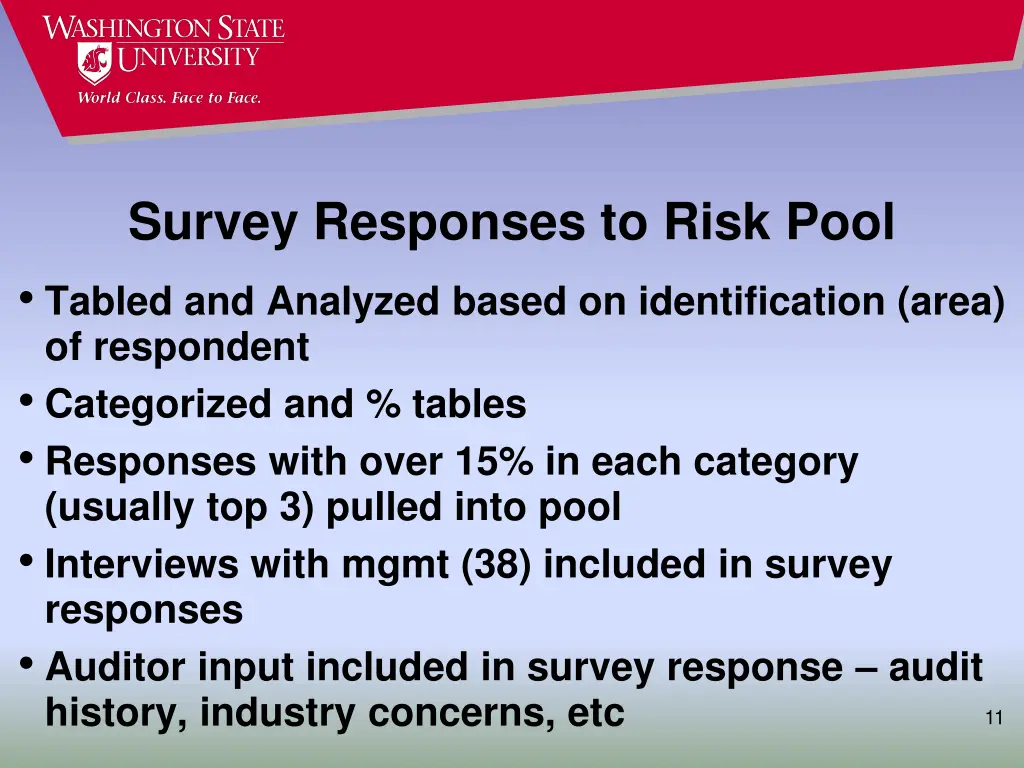 WASHINGTON STATE UNIVERSITY
World Class. Face to Face.

Survey Responses to Risk Pool

• Tabled and Analyzed based on identification (area) of respondent
• Categorized and % tables
• Responses with over 15% in each category (usually top 3) pulled into pool
• Interviews with mgmt (38) included in survey responses
• Auditor input included in survey response – audit history, industry concerns, etc

11